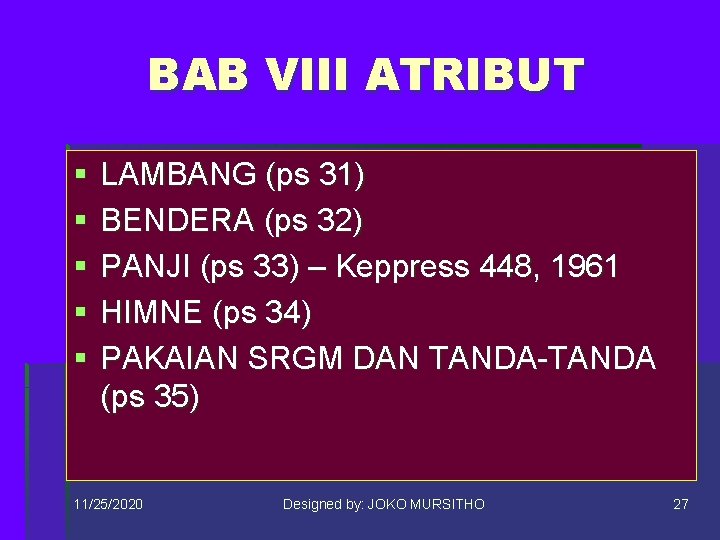 BAB VIII ATRIBUT

▪ LAMBANG (ps 31)
▪ BENDERA (ps 32)
▪ PANJI (ps 33) – Keppress 448, 1961
▪ HIMNE (ps 34)
▪ PAKAIAN SRGM DAN TANDA-TANDA (ps 35)

11/25/2020 Designed by: JOKO MURSITHO 27